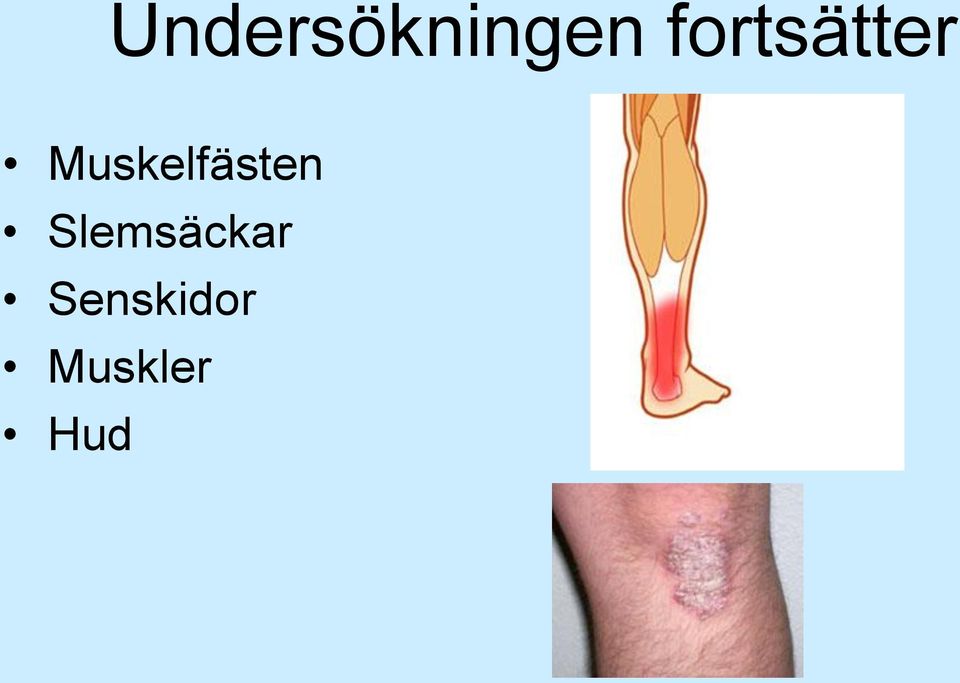 Undersökningen fortsätter

• Muskelfästen
• Slemsäckar
• Senskidor
• Muskler
• Hud